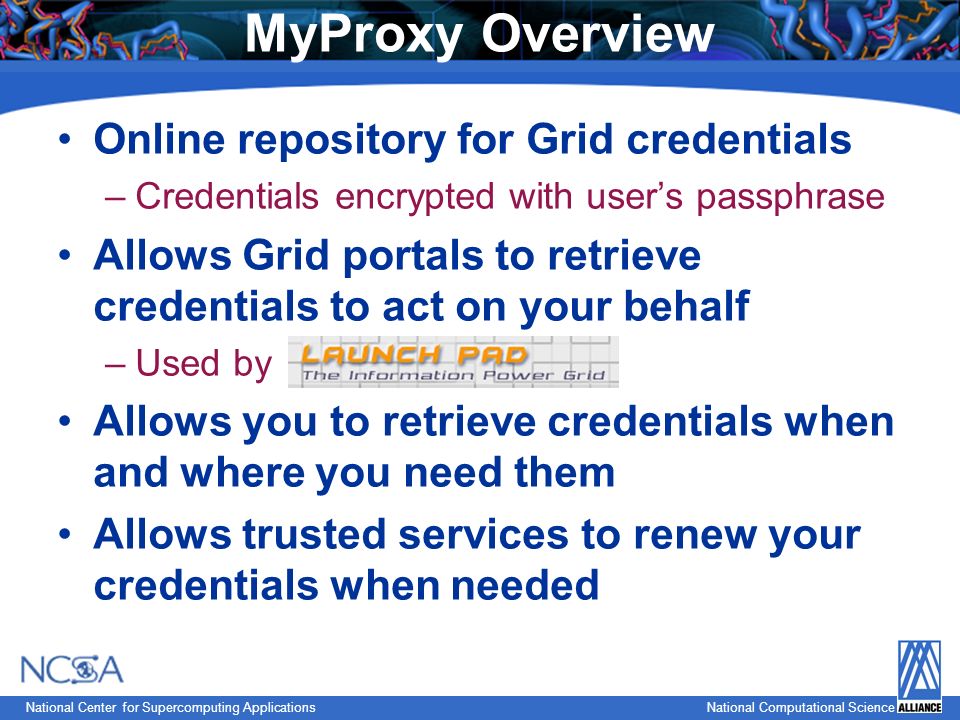 MyProxy Overview

• Online repository for Grid credentials
  – Credentials encrypted with user's passphrase
• Allows Grid portals to retrieve credentials to act on your behalf
  – Used by LAUNCH PAD The Information Power Grid
• Allows you to retrieve credentials when and where you need them
• Allows trusted services to renew your credentials when needed

NCSA

National Center for Supercomputing Applications

National Computational Science ALLIANCE